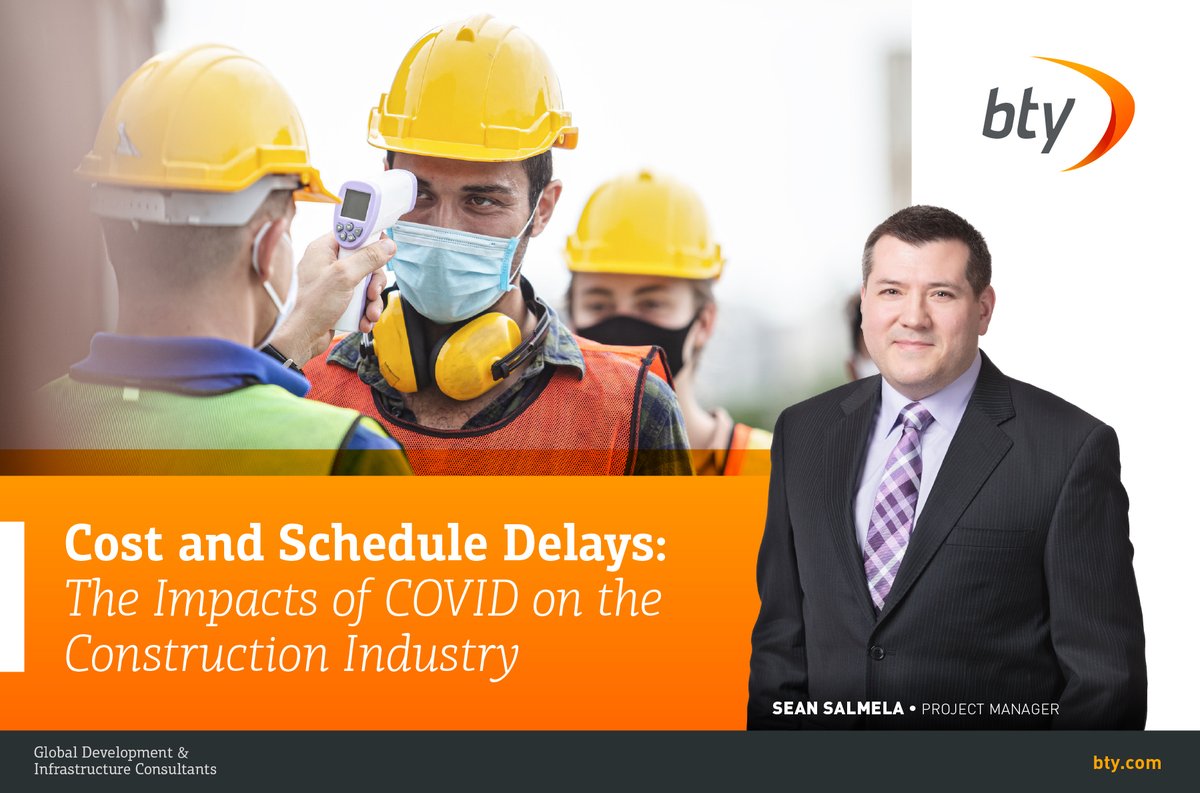 bty

Cost and Schedule Delays:
The Impacts of COVID on the Construction Industry

SEAN SALMELA • PROJECT MANAGER

Global Development & Infrastructure Consultants

bty.com